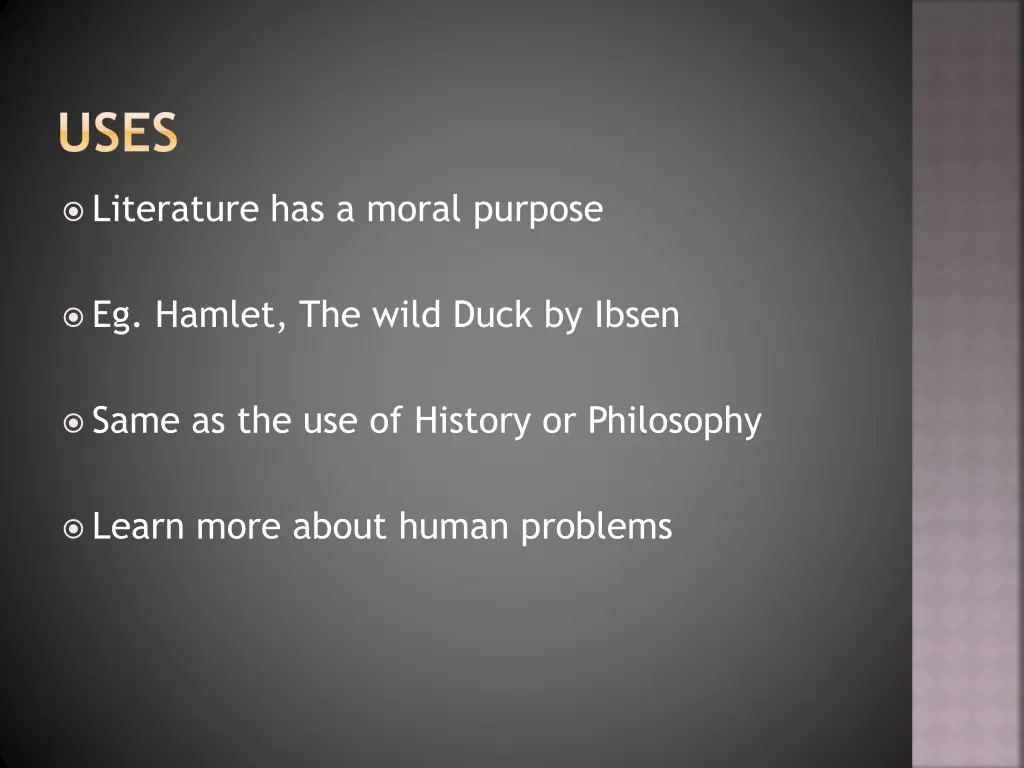 USES

Literature has a moral purpose

Eg. Hamlet, The wild Duck by Ibsen

Same as the use of History or Philosophy

Learn more about human problems